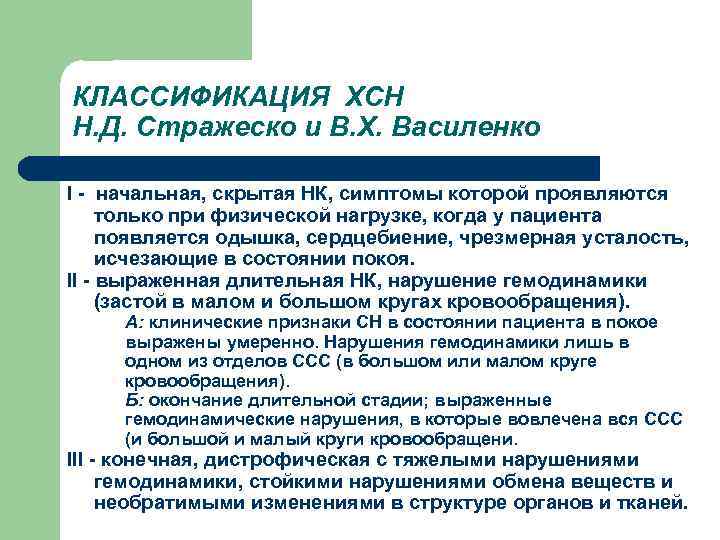 КЛАССИФИКАЦИЯ ХСН
Н.Д. Стражеско и В.Х. Василенко

I - начальная, скрытая НК, симптомы которой проявляются только при физической нагрузке, когда у пациента появляется одышка, сердцебиение, чрезмерная усталость, исчезающие в состоянии покоя.

II - выраженная длительная НК, нарушение гемодинамики (застой в малом и большом кругах кровообращения).

А: клинические признаки СН в состоянии пациента в покое выражены умеренно. Нарушения гемодинамики лишь в одном из отделов ССС (в большом или малом круге кровообращения).

Б: окончание длительной стадии; выраженные гемодинамические нарушения, в которые вовлечена вся ССС (и большой и малый круги кровообращени.

III - конечная, дистрофическая с тяжелыми нарушениями гемодинамики, стойкими нарушениями обмена веществ и необратимыми изменениями в структуре органов и тканей.